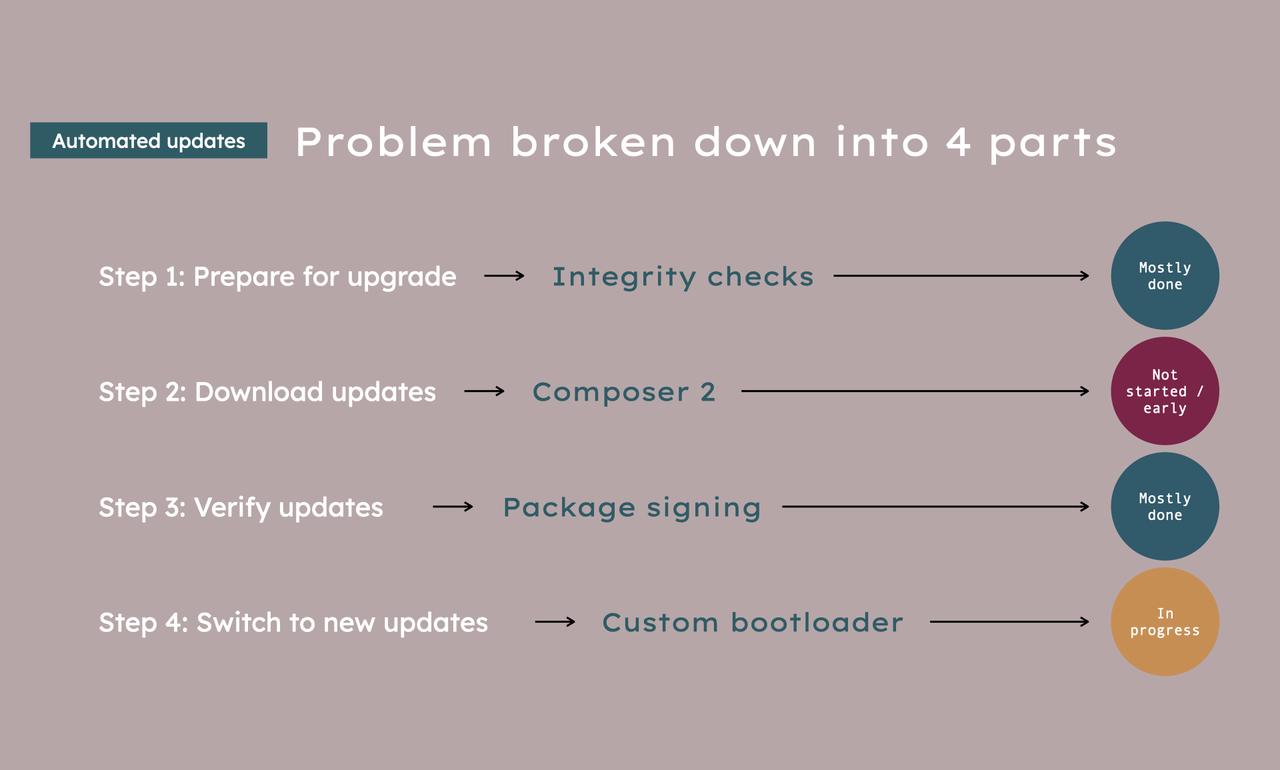 Automated updates

Problem broken down into 4 parts

Step 1: Prepare for upgrade → Integrity checks → Mostly done

Step 2: Download updates → Composer 2 → Not started / early

Step 3: Verify updates → Package signing → Mostly done

Step 4: Switch to new updates → Custom bootloader → In progress